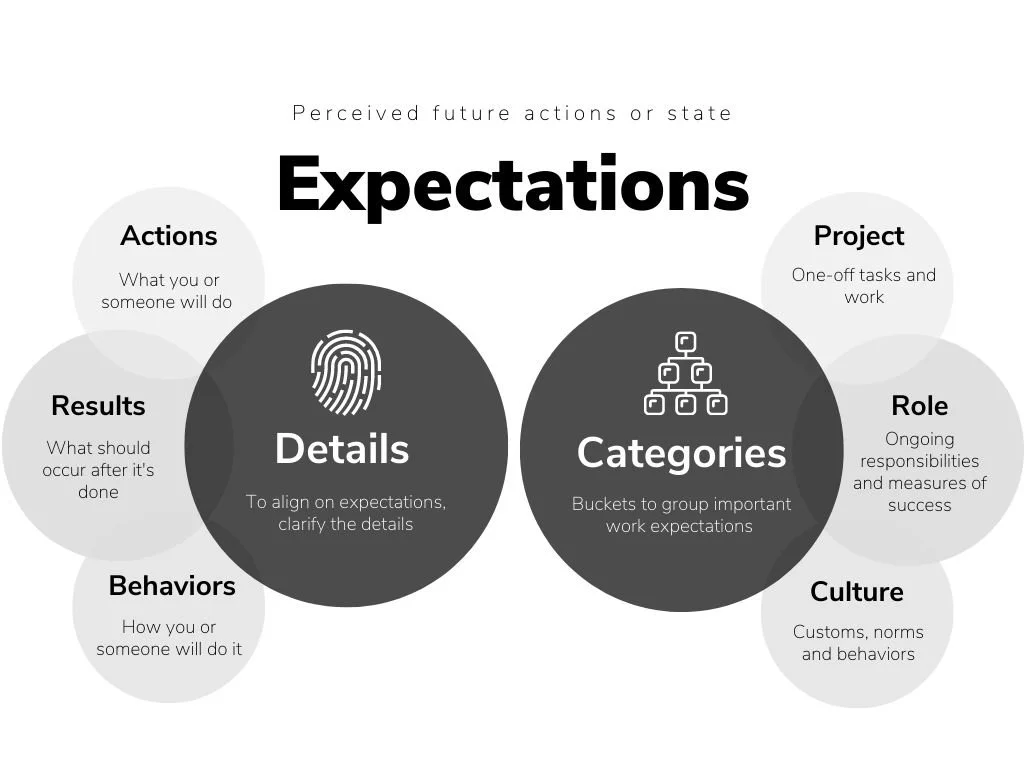 Perceived future actions or state

Expectations

Actions
What you or someone will do

Results
What should occur after it's done

Behaviors
How you or someone will do it

Details
To align on expectations, clarify the details

Categories
Buckets to group important work expectations

Project
One-off tasks and work

Role
Ongoing responsibilities and measures of success

Culture
Customs, norms and behaviors